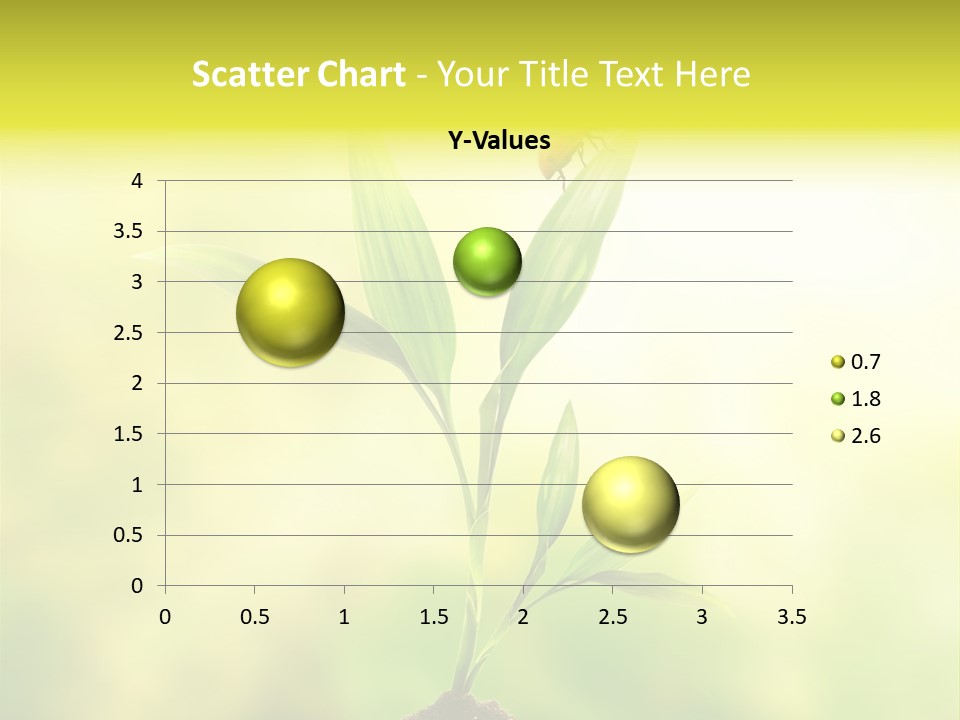 Scatter Chart - Your Title Text Here

Y-Values

4
3.5
3
2.5
2
1.5
1
0.5
0

0 0.5 1 1.5 2 2.5 3 3.5

0.7
1.8
2.6